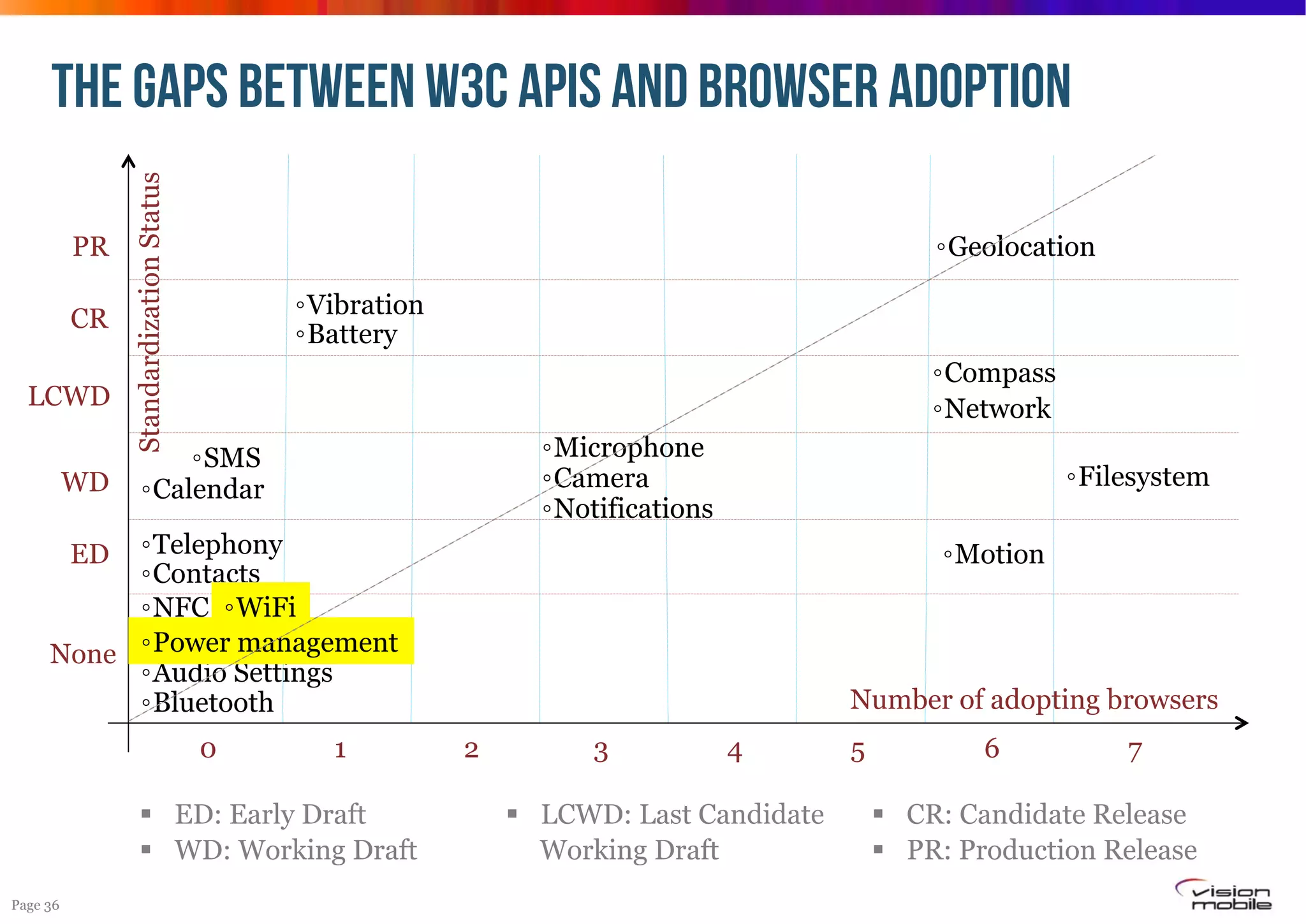 THE GAPS BETWEEN W3C APIS AND BROWSER ADOPTION

Standardization Status

PR
CR
LCWD
WD
ED
None

◦Geolocation
◦Vibration
◦Battery
◦Compass
◦Network
◦SMS
◦Calendar
◦Microphone
◦Camera
◦Notifications
◦Filesystem
◦Telephony
◦Contacts
◦Motion
◦NFC ◦WiFi
◦Power management
◦Audio Settings
◦Bluetooth

Number of adopting browsers

0 1 2 3 4 5 6 7

▪ ED: Early Draft
▪ WD: Working Draft
▪ LCWD: Last Candidate Working Draft
▪ CR: Candidate Release
▪ PR: Production Release

Page 36

vision mobile